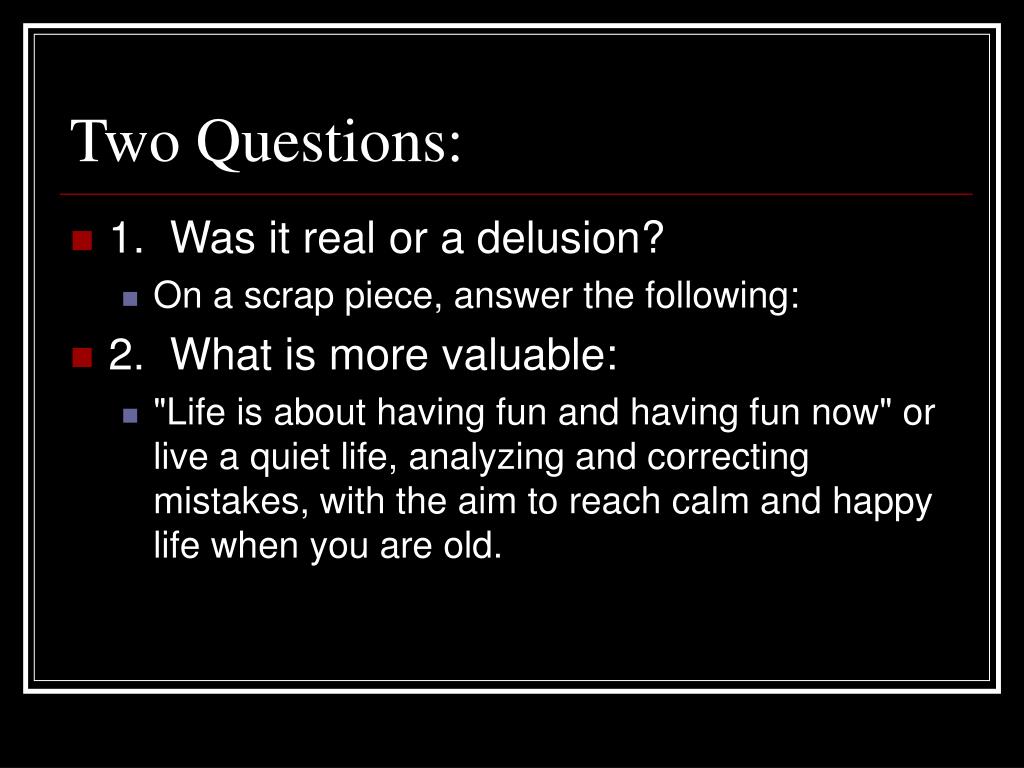 Two Questions:

1. Was it real or a delusion?

On a scrap piece, answer the following:

2. What is more valuable:

"Life is about having fun and having fun now" or live a quiet life, analyzing and correcting mistakes, with the aim to reach calm and happy life when you are old.